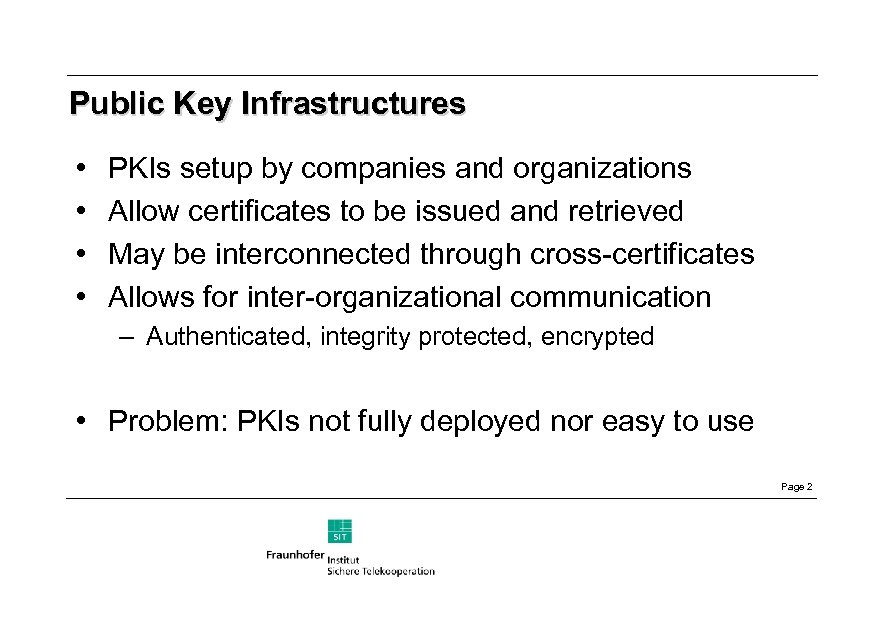 Public Key Infrastructures

• PKIs setup by companies and organizations
• Allow certificates to be issued and retrieved
• May be interconnected through cross-certificates
• Allows for inter-organizational communication
– Authenticated, integrity protected, encrypted

• Problem: PKIs not fully deployed nor easy to use

Page 2

SIT
Fraunhofer Institut
Sichere Telekooperation